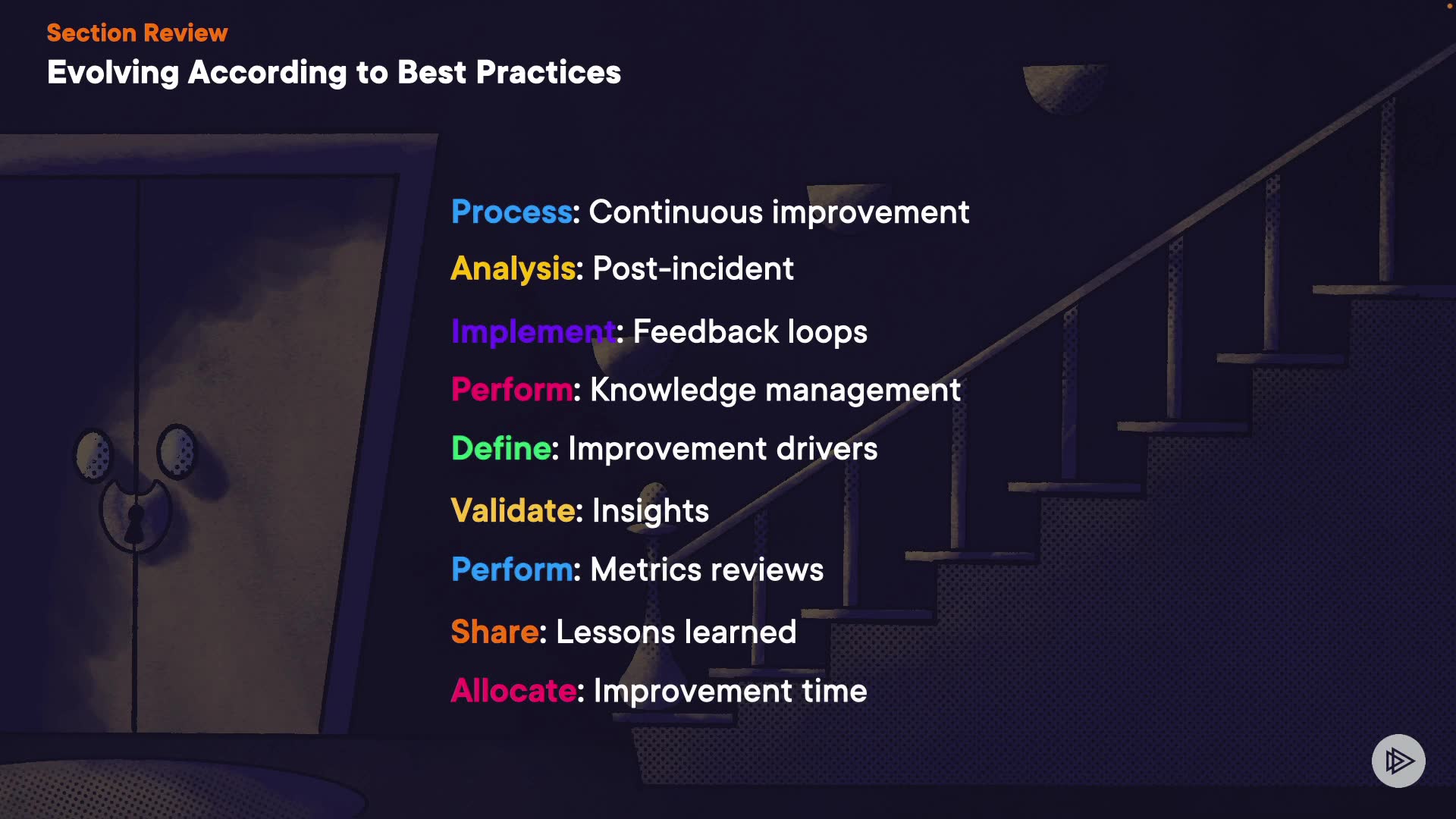 Section Review

Evolving According to Best Practices

Process: Continuous improvement

Analysis: Post-incident

Implement: Feedback loops

Perform: Knowledge management

Define: Improvement drivers

Validate: Insights

Perform: Metrics reviews

Share: Lessons learned

Allocate: Improvement time